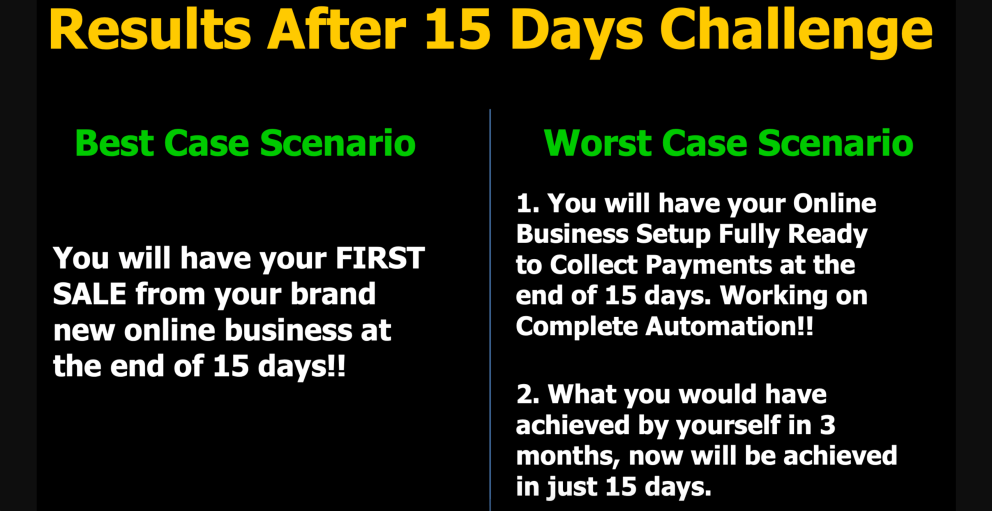 Results After 15 Days Challenge

Best Case Scenario

You will have your FIRST SALE from your brand new online business at the end of 15 days!!

Worst Case Scenario

1. You will have your Online Business Setup Fully Ready to Collect Payments at the end of 15 days. Working on Complete Automation!!

2. What you would have achieved by yourself in 3 months, now will be achieved in just 15 days.